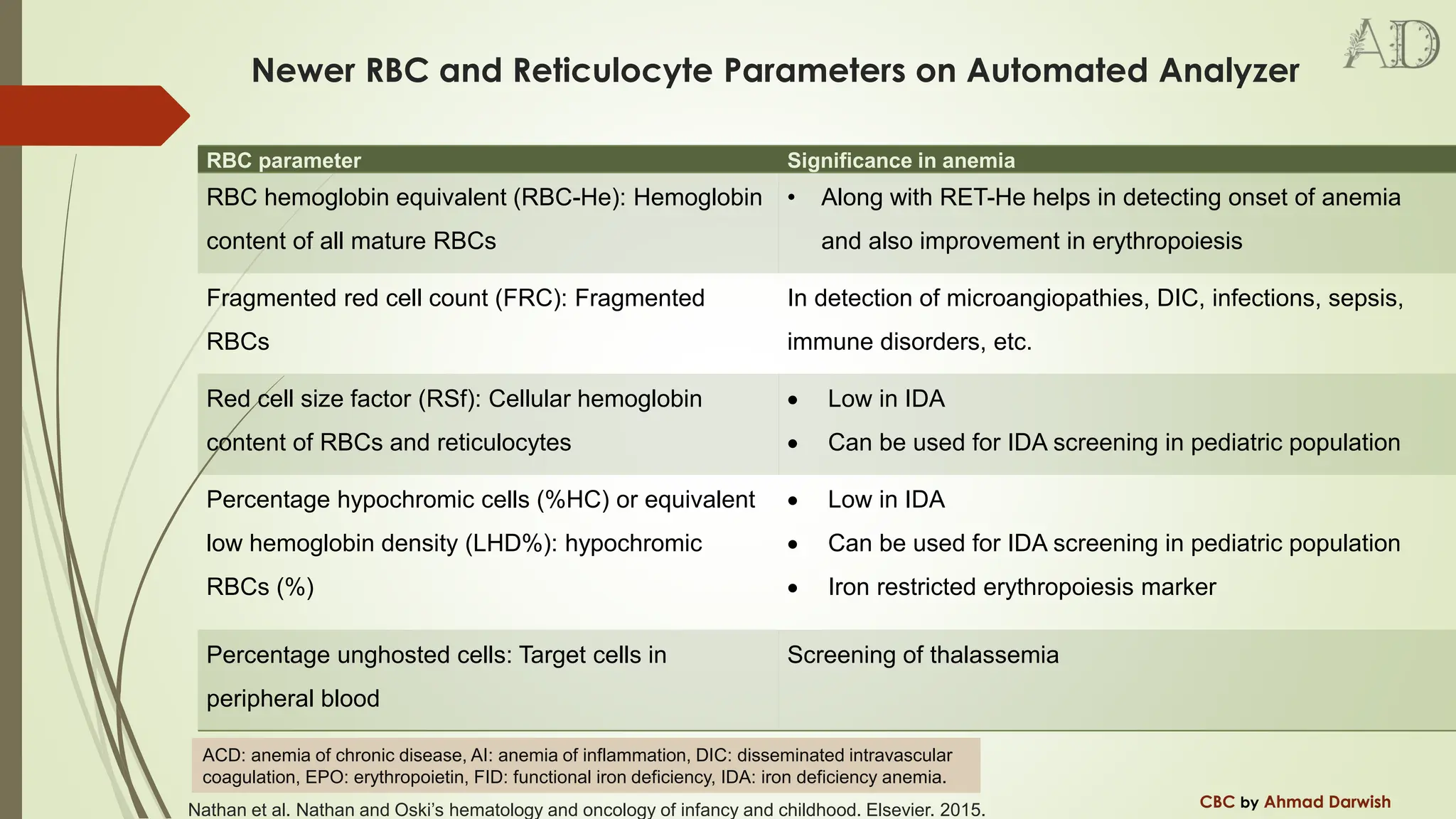 AD

Newer RBC and Reticulocyte Parameters on Automated Analyzer

| RBC parameter | Significance in anemia |
|---|---|
| RBC hemoglobin equivalent (RBC-He): Hemoglobin content of all mature RBCs | • Along with RET-He helps in detecting onset of anemia and also improvement in erythropoiesis |
| Fragmented red cell count (FRC): Fragmented RBCs | In detection of microangiopathies, DIC, infections, sepsis, immune disorders, etc. |
| Red cell size factor (RSf): Cellular hemoglobin content of RBCs and reticulocytes | • Low in IDA • Can be used for IDA screening in pediatric population |
| Percentage hypochromic cells (%HC) or equivalent low hemoglobin density (LHD%): hypochromic RBCs (%) | • Low in IDA • Can be used for IDA screening in pediatric population • Iron restricted erythropoiesis marker |
| Percentage unghosted cells: Target cells in peripheral blood | Screening of thalassemia |

ACD: anemia of chronic disease, AI: anemia of inflammation, DIC: disseminated intravascular coagulation, EPO: erythropoietin, FID: functional iron deficiency, IDA: iron deficiency anemia.

Nathan et al. Nathan and Oski's hematology and oncology of infancy and childhood. Elsevier. 2015.

CBC by Ahmad Darwish